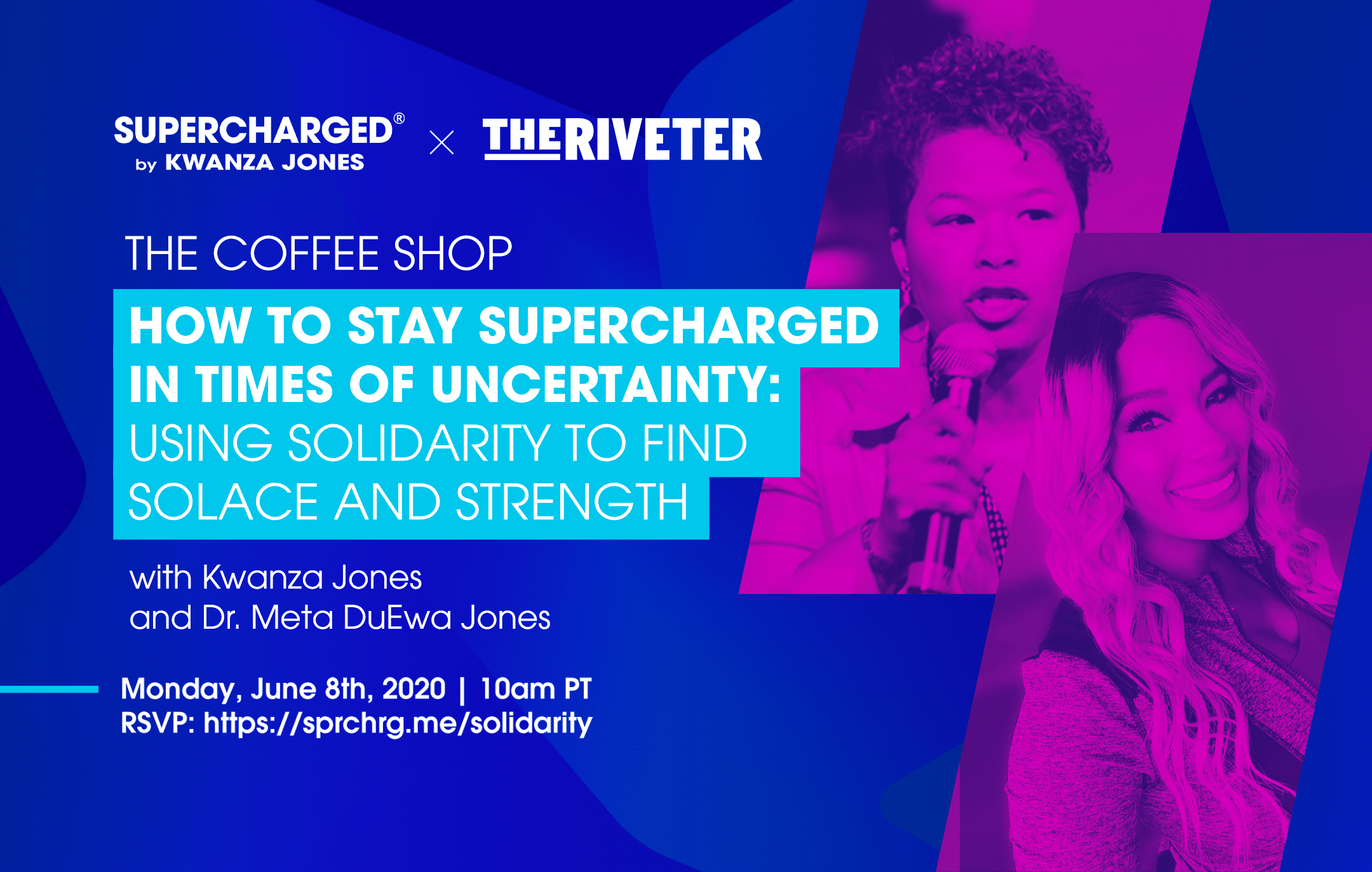 SUPERCHARGED®
by KWANZA JONES

×

THE RIVETER

THE COFFEE SHOP

HOW TO STAY SUPERCHARGED IN TIMES OF UNCERTAINTY: USING SOLIDARITY TO FIND SOLACE AND STRENGTH

with Kwanza Jones
and Dr. Meta DuEwa Jones

Monday, June 8th, 2020 | 10am PT
RSVP: https://sprchrg.me/solidarity